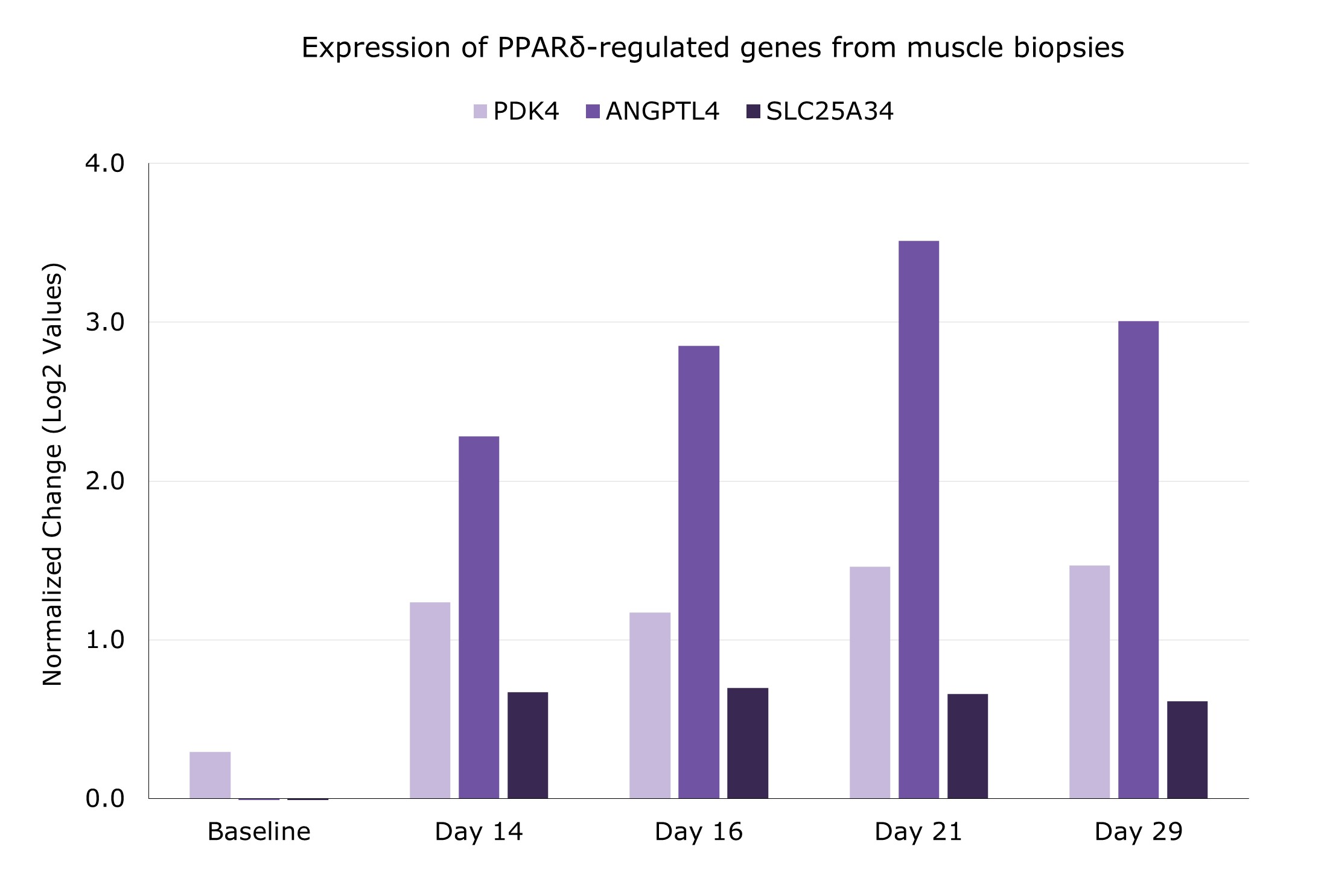 Expression of PPARδ-regulated genes from muscle biopsies

PDK4 ANGPTL4 SLC25A34

Normalized Change (Log2 Values)

4.0
3.0
2.0
1.0
0.0

Baseline Day 14 Day 16 Day 21 Day 29